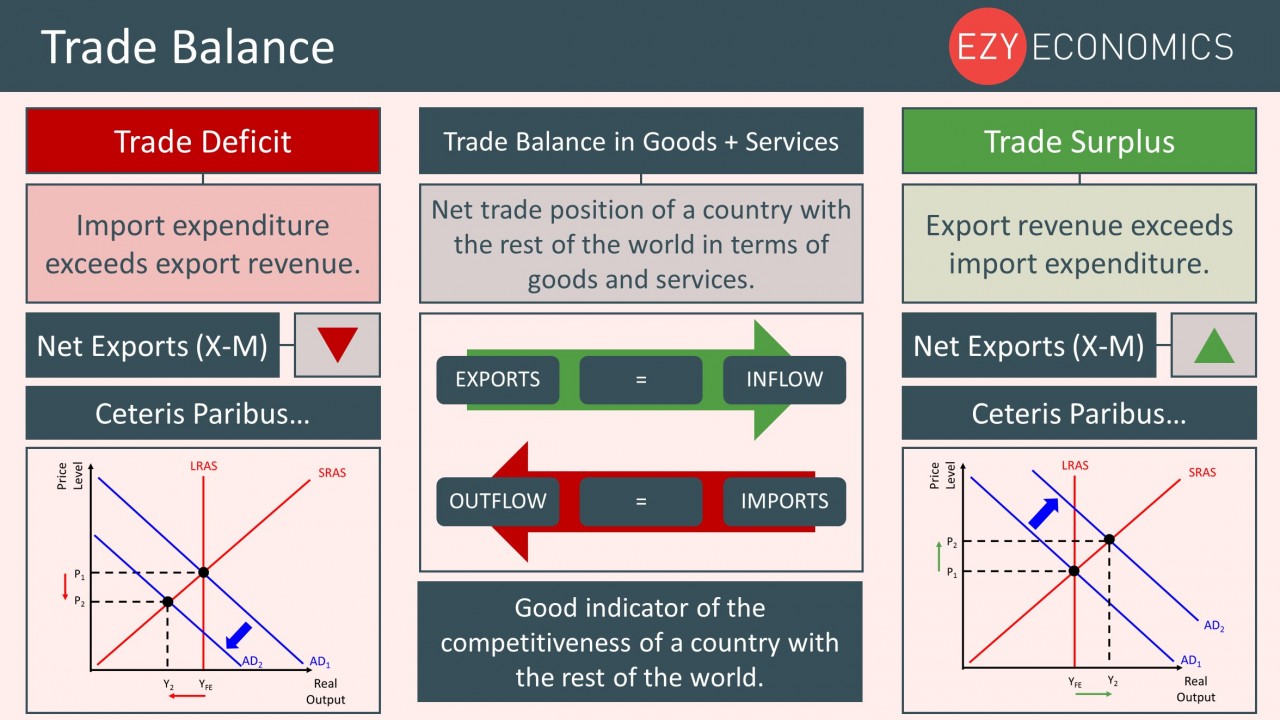 Trade Balance

EZY ECONOMICS

Trade Deficit

Import expenditure exceeds export revenue.

Net Exports (X-M)

Ceteris Paribus…

Price Level

LRAS

SRAS

$P_1$

$P_2$

$AD_2$

$AD_1$

$Y_2$

$Y_{FE}$

Real Output

Trade Balance in Goods + Services

Net trade position of a country with the rest of the world in terms of goods and services.

EXPORTS = INFLOW

OUTFLOW = IMPORTS

Good indicator of the competitiveness of a country with the rest of the world.

Trade Surplus

Export revenue exceeds import expenditure.

Net Exports (X-M)

Ceteris Paribus…

Price Level

LRAS

SRAS

$P_2$

$P_1$

$AD_2$

$AD_1$

$Y_{FE}$

$Y_2$

Real Output